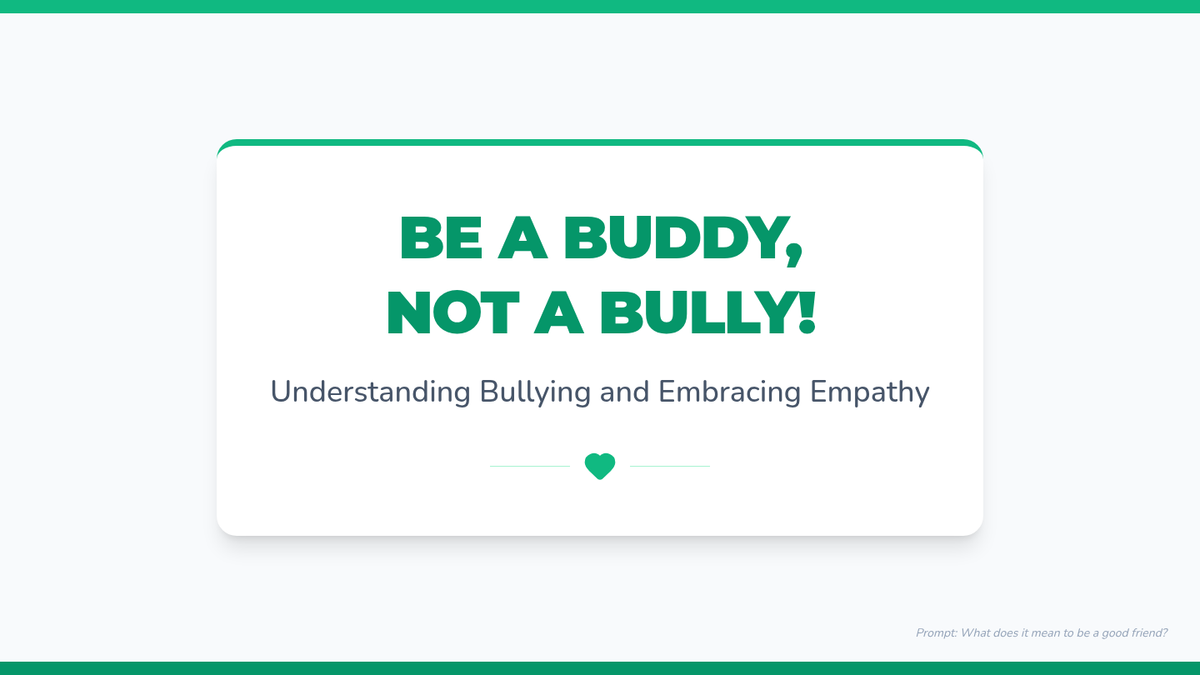 BE A BUDDY,
NOT A BULLY!

Understanding Bullying and Embracing Empathy

Prompt: What does it mean to be a good friend?